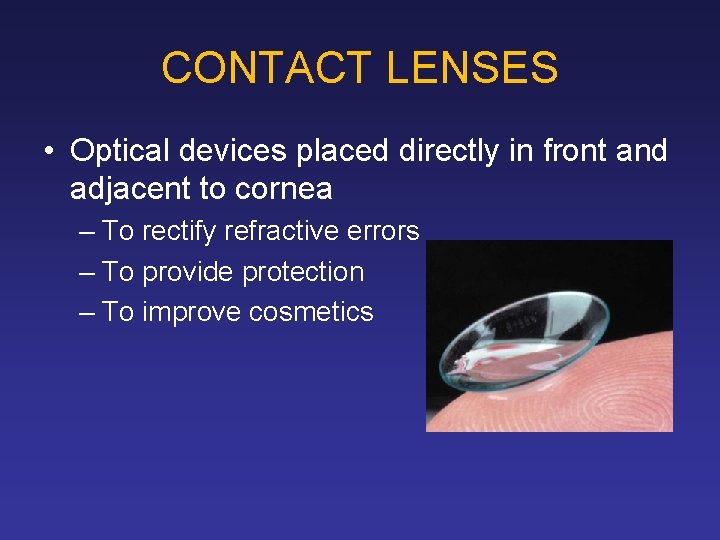 CONTACT LENSES

• Optical devices placed directly in front and adjacent to cornea

– To rectify refractive errors
– To provide protection
– To improve cosmetics